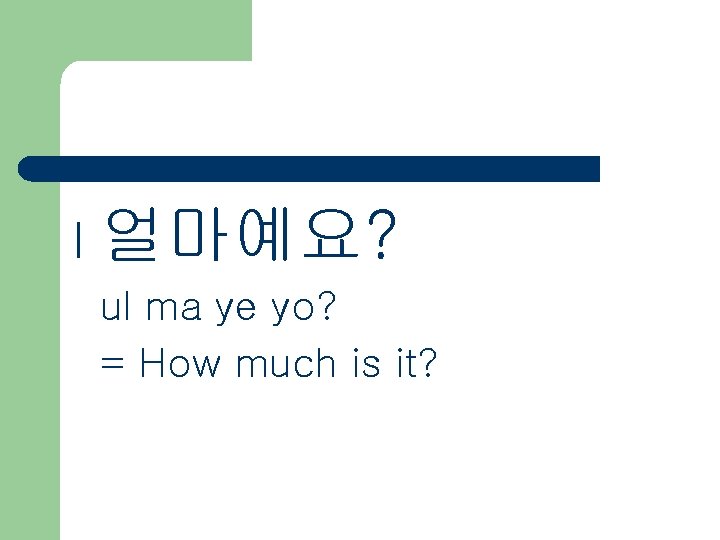 l 얼마예요?

ul ma ye yo?

= How much is it?